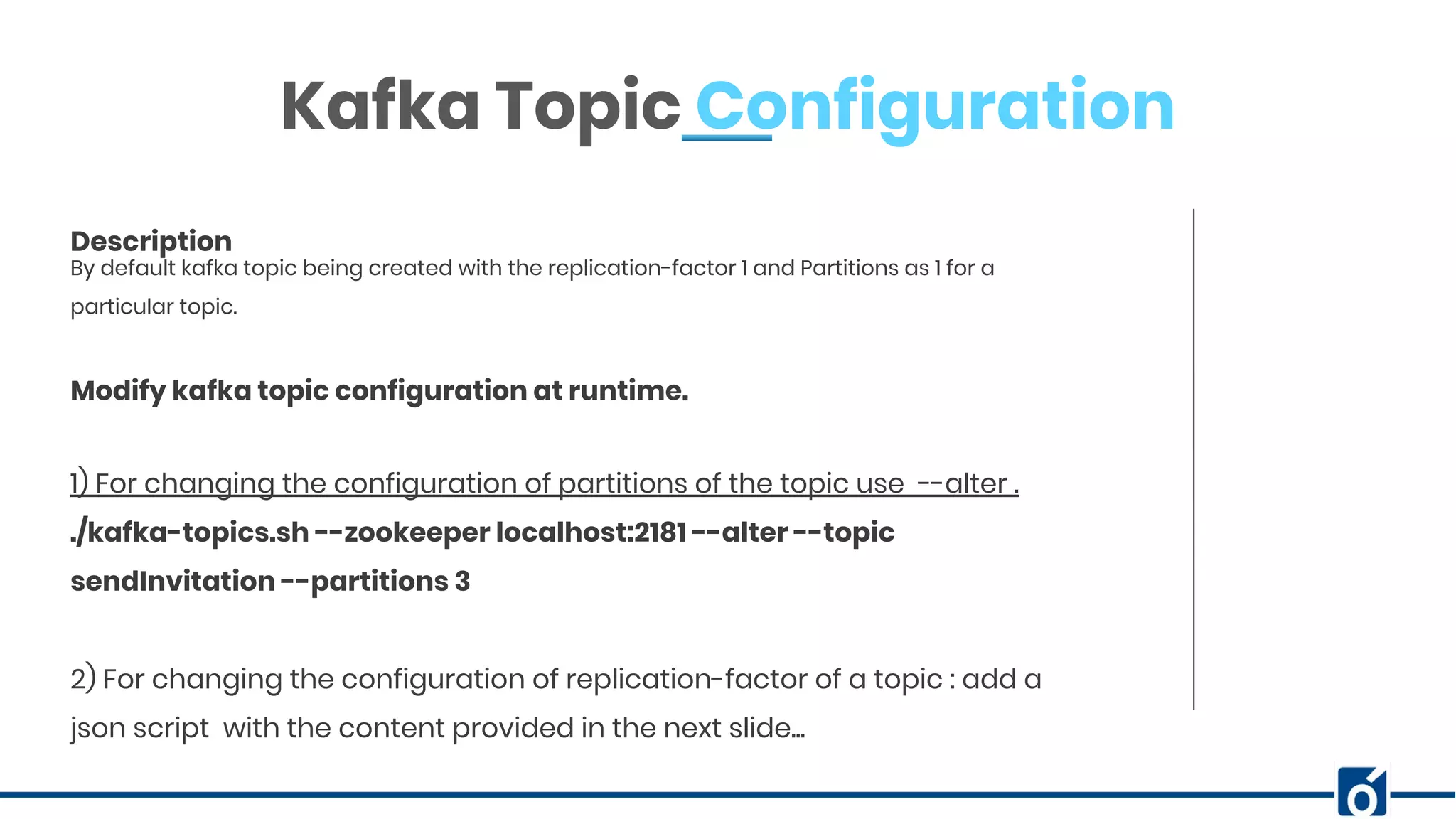 Kafka Topic Configuration

Description
By default kafka topic being created with the replication-factor 1 and Partitions as 1 for a particular topic.

Modify kafka topic configuration at runtime.

1) For changing the configuration of partitions of the topic use --alter .
./kafka-topics.sh --zookeeper localhost:2181 --alter --topic sendInvitation --partitions 3

2) For changing the configuration of replication-factor of a topic : add a json script with the content provided in the next slide…